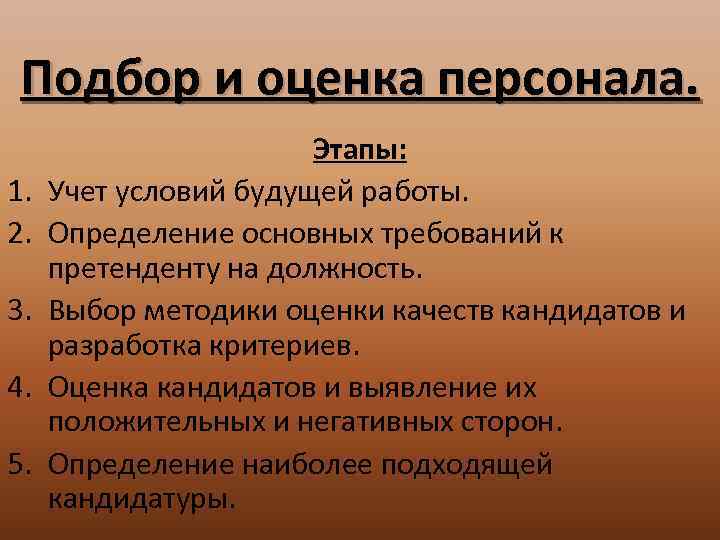 Подбор и оценка персонала.

Этапы:

1. Учет условий будущей работы.
2. Определение основных требований к претенденту на должность.
3. Выбор методики оценки качеств кандидатов и разработка критериев.
4. Оценка кандидатов и выявление их положительных и негативных сторон.
5. Определение наиболее подходящей кандидатуры.